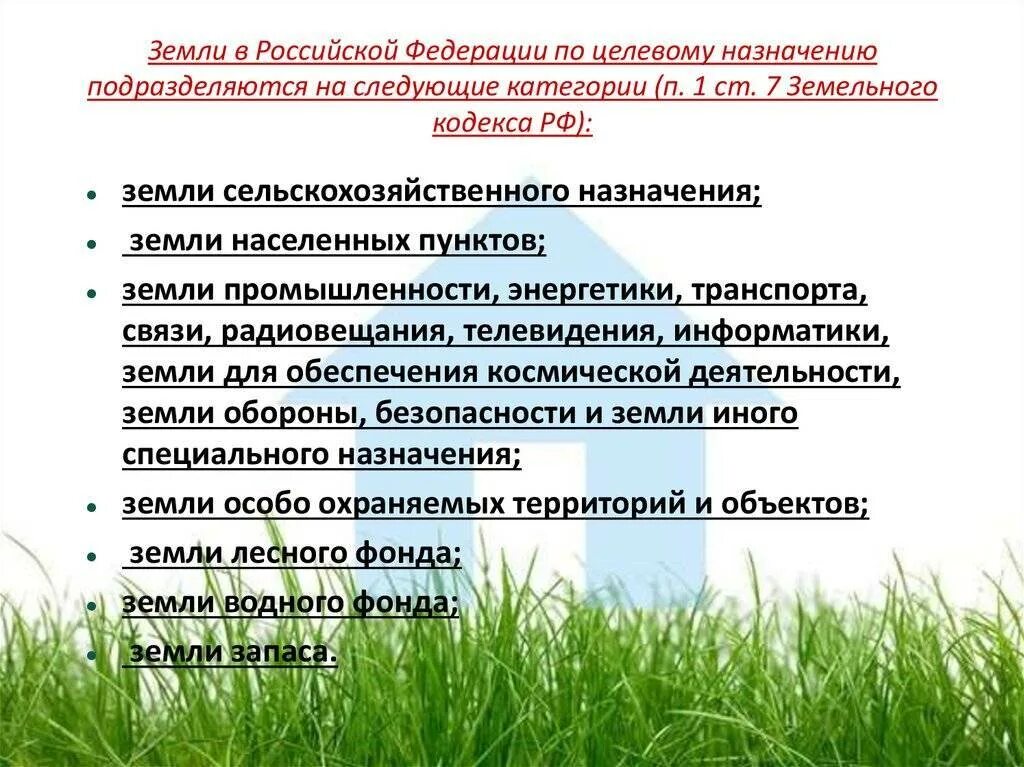 Земли в Российской Федерации по целевому назначению подразделяются на следующие категории (п. 1 ст. 7 Земельного кодекса РФ):

- земли сельскохозяйственного назначения;
- земли населенных пунктов;
- земли промышленности, энергетики, транспорта, связи, радиовещания, телевидения, информатики, земли для обеспечения космической деятельности, земли обороны, безопасности и земли иного специального назначения;
- земли особо охраняемых территорий и объектов;
- земли лесного фонда;
- земли водного фонда;
- земли запаса.